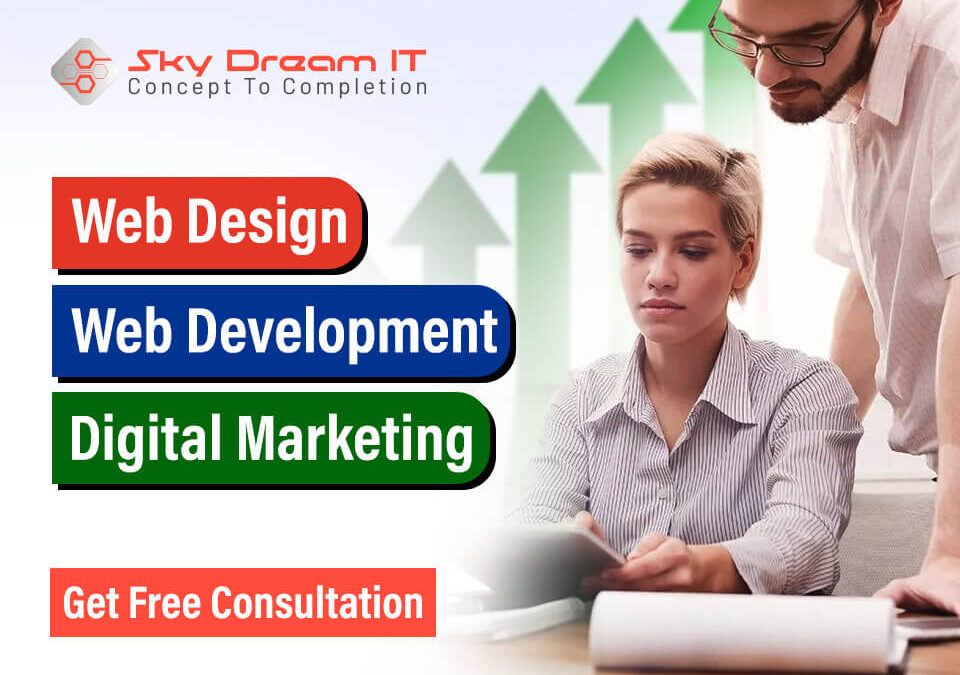 Sky Dream IT
Concept To Completion

Web Design

Web Development

Digital Marketing

Get Free Consultation